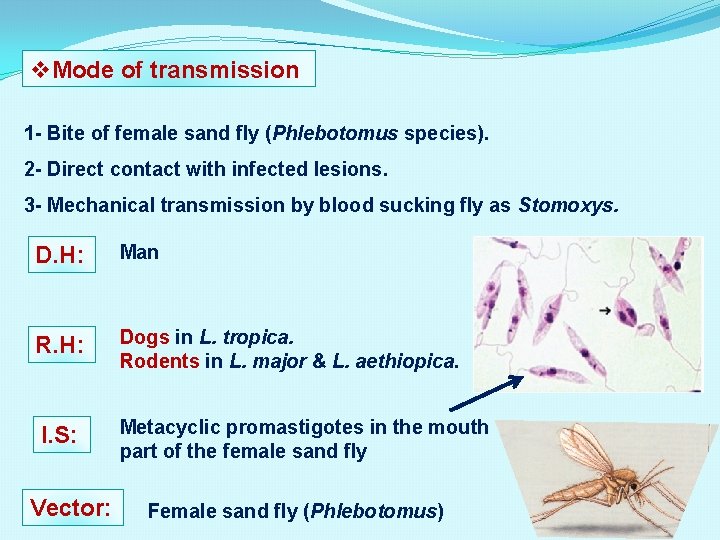 ❖Mode of transmission

1- Bite of female sand fly (Phlebotomus species).

2- Direct contact with infected lesions.

3- Mechanical transmission by blood sucking fly as Stomoxys.

D.H: Man

R.H: Dogs in L. tropica.
Rodents in L. major & L. aethiopica.

I.S: Metacyclic promastigotes in the mouth part of the female sand fly

Vector: Female sand fly (Phlebotomus)